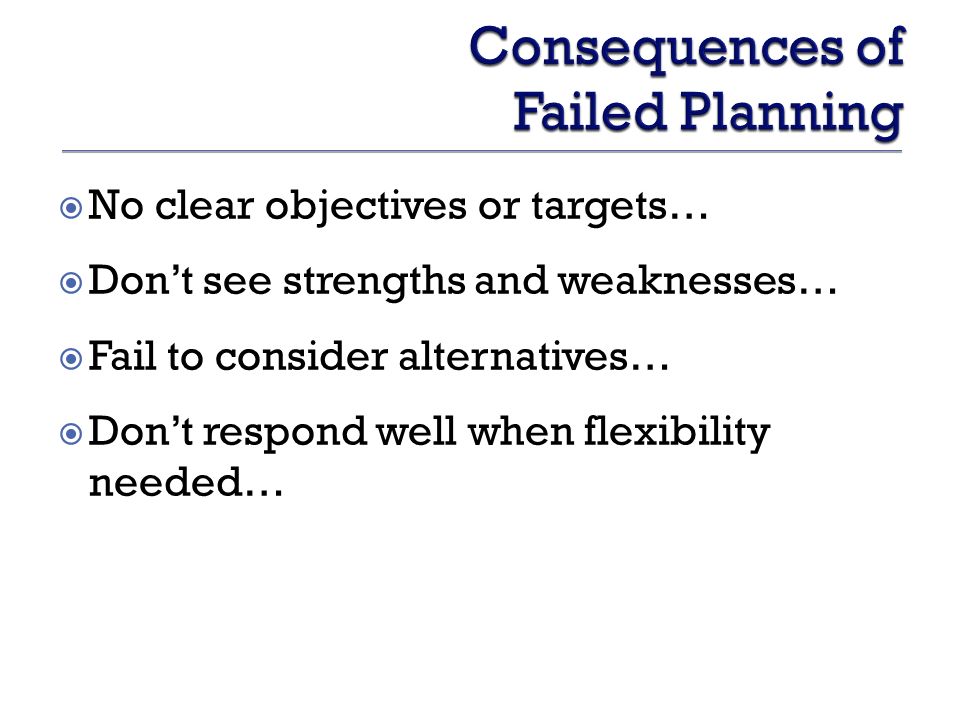 Consequences of Failed Planning

No clear objectives or targets…

Don’t see strengths and weaknesses…

Fail to consider alternatives…

Don’t respond well when flexibility needed…